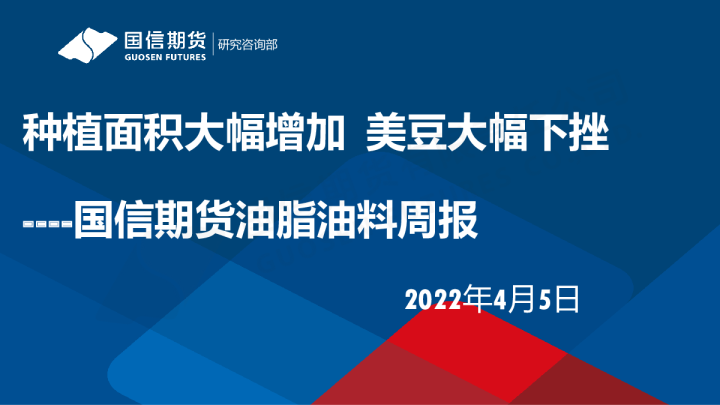 国信期货
GUOSEN FUTURES
研究咨询部

种植面积大幅增加 美豆大幅下挫

----国信期货油脂油料周报

2022年4月5日